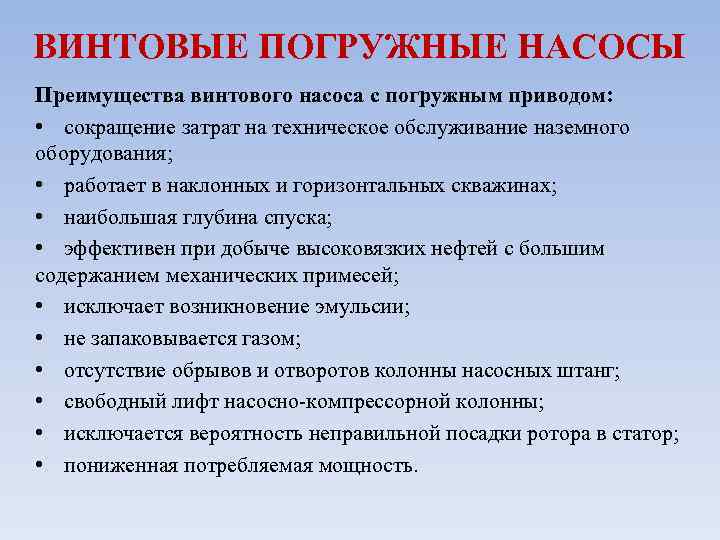 ВИНТОВЫЕ ПОГРУЖНЫЕ НАСОСЫ

Преимущества винтового насоса с погружным приводом:

• сокращение затрат на техническое обслуживание наземного оборудования;
• работает в наклонных и горизонтальных скважинах;
• наибольшая глубина спуска;
• эффективен при добыче высоковязких нефтей с большим содержанием механических примесей;
• исключает возникновение эмульсии;
• не запаковывается газом;
• отсутствие обрывов и отворотов колонны насосных штанг;
• свободный лифт насосно-компрессорной колонны;
• исключается вероятность неправильной посадки ротора в статор;
• пониженная потребляемая мощность.